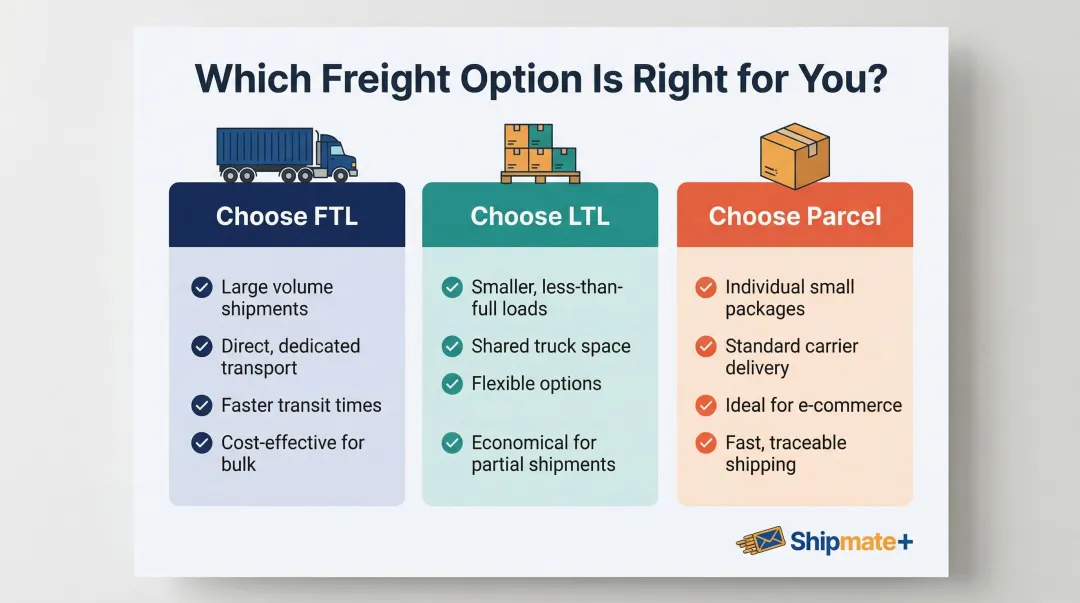 Which Freight Option Is Right for You?

Choose FTL

Large volume shipments

Direct, dedicated transport

Faster transit times

Cost-effective for bulk

Choose LTL

Smaller, less-than-full loads

Shared truck space

Flexible options

Economical for partial shipments

Choose Parcel

Individual small packages

Standard carrier delivery

Ideal for e-commerce

Fast, traceable shipping

Shipmate+